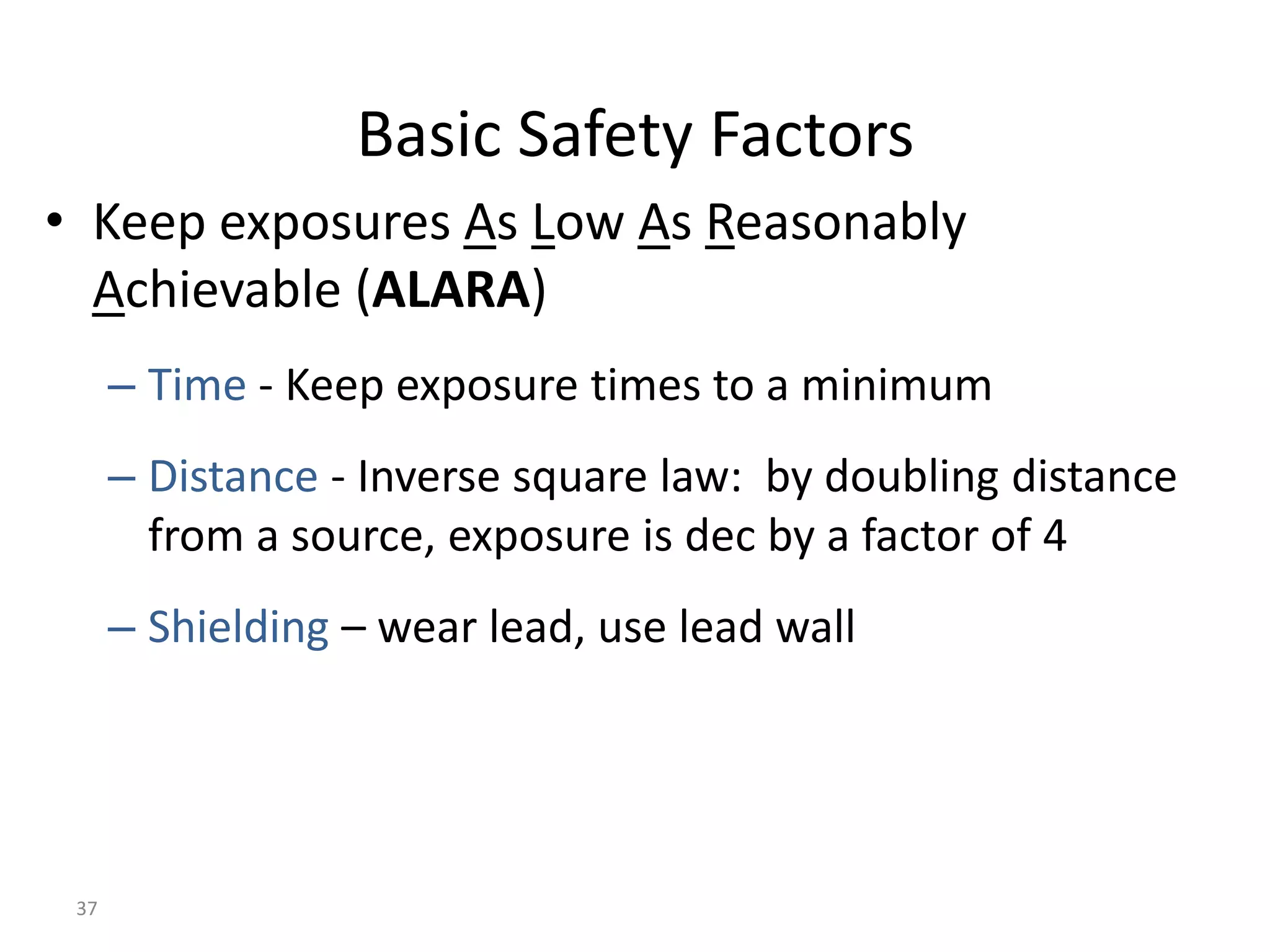 Basic Safety Factors

• Keep exposures As Low As Reasonably Achievable (ALARA)

– Time - Keep exposure times to a minimum

– Distance - Inverse square law: by doubling distance from a source, exposure is dec by a factor of 4

– Shielding – wear lead, use lead wall

37